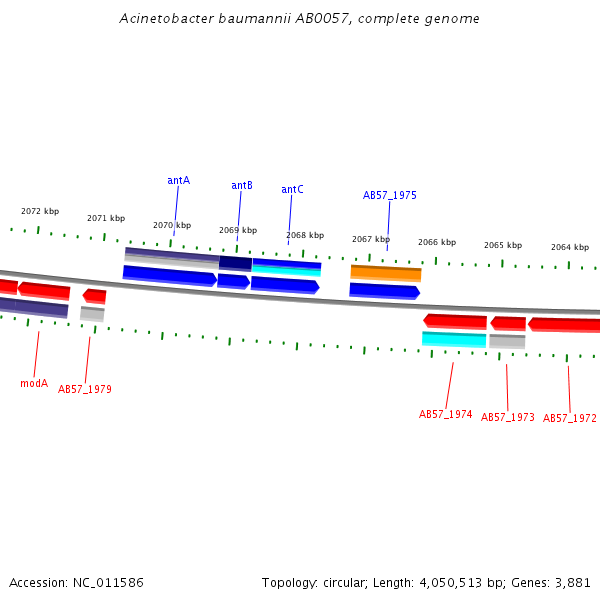 Acinetobacter baumannii AB0057, complete genome

antA
antB
antC
AB57_1975

2072 kbp
2071 kbp
2070 kbp
2069 kbp
2068 kbp
2067 kbp
2066 kbp
2065 kbp
2064 kbp

modA
AB57_1979
AB57_1974
AB57_1973
AB57_1972

Accession: NC_011586

Topology: circular; Length: 4,050,513 bp; Genes: 3,881